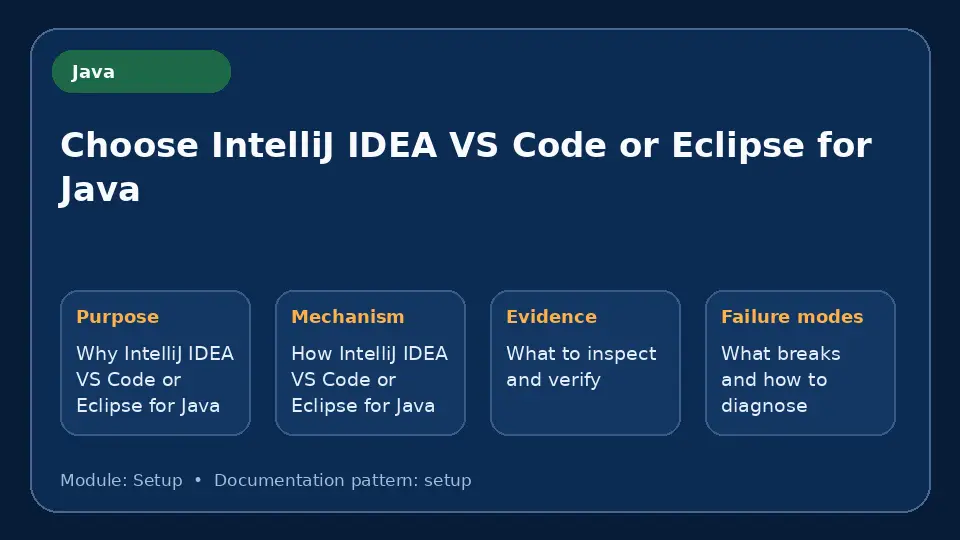 Java

Choose IntelliJ IDEA VS Code or Eclipse for Java

Purpose
Why IntelliJ IDEA VS Code or Eclipse for Java

Mechanism
How IntelliJ IDEA VS Code or Eclipse for Java

Evidence
What to inspect and verify

Failure modes
What breaks and how to diagnose

Module: Setup • Documentation pattern: setup